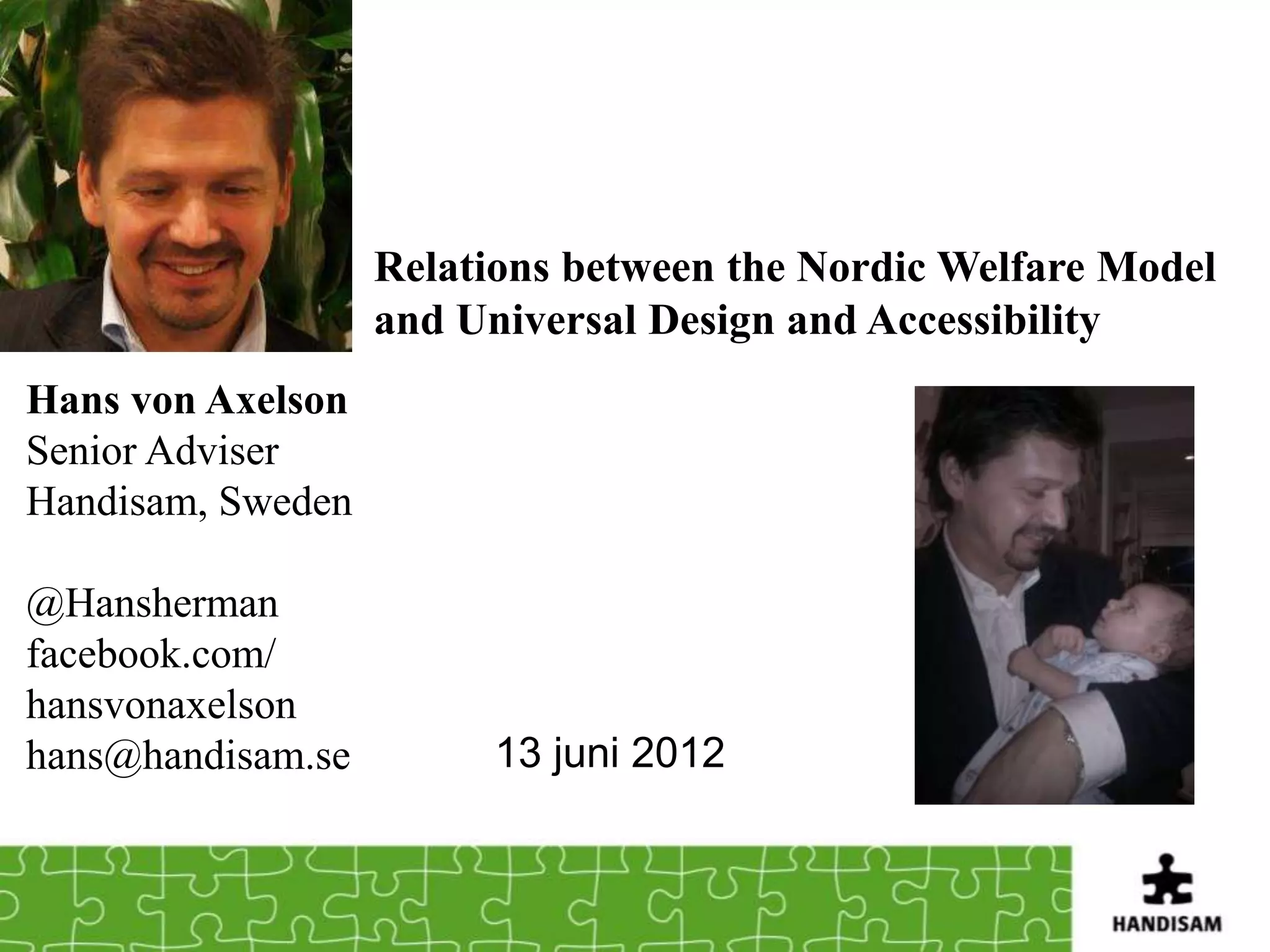 Relations between the Nordic Welfare Model and Universal Design and Accessibility

Hans von Axelson
Senior Adviser
Handisam, Sweden

@Hansherman
facebook.com/
hansvonaxelson
hans@handisam.se

13 juni 2012

HANDISAM